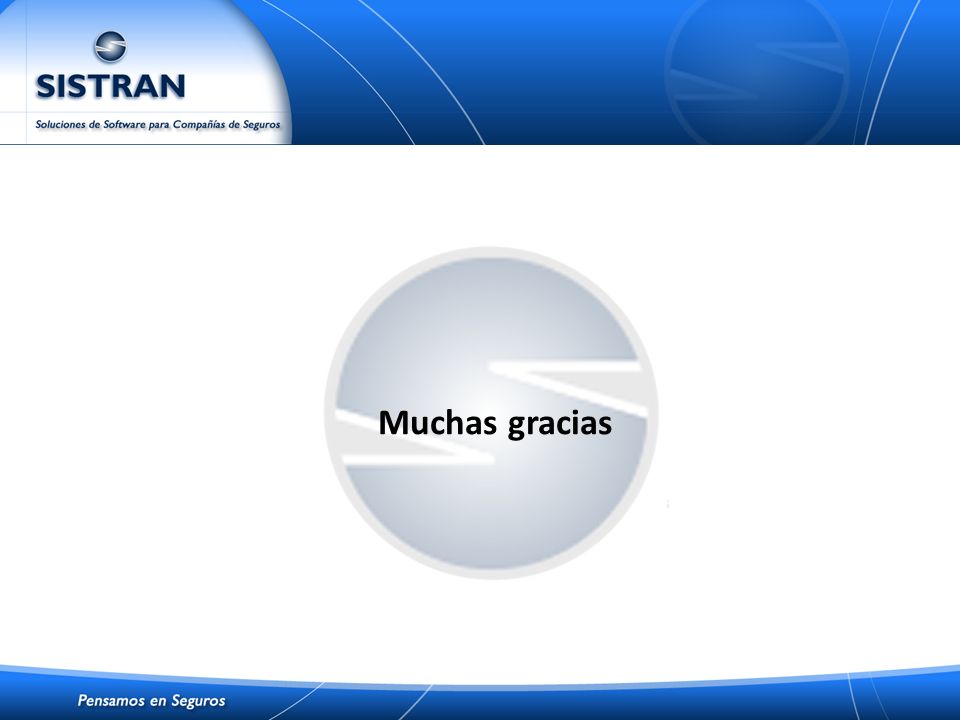 SISTRAN
Soluciones de Software para Compañías de Seguros

Muchas gracias

Pensamos en Seguros